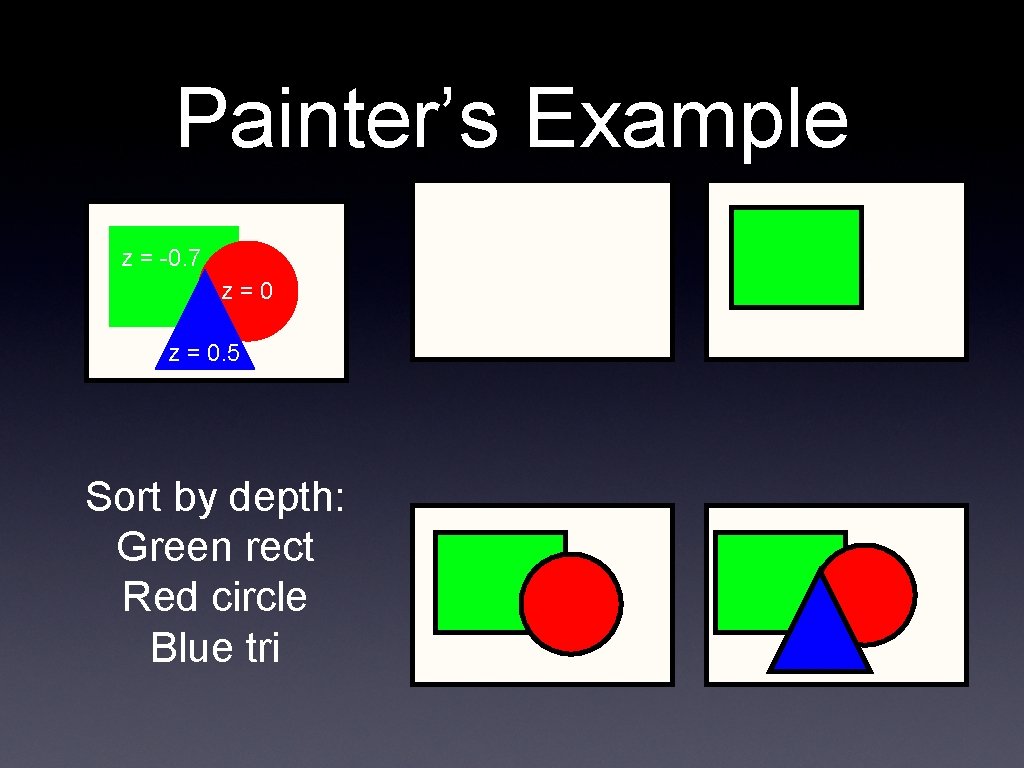 Painter's Example

z = -0.7

z = 0

z = 0.5

Sort by depth:
Green rect
Red circle
Blue tri